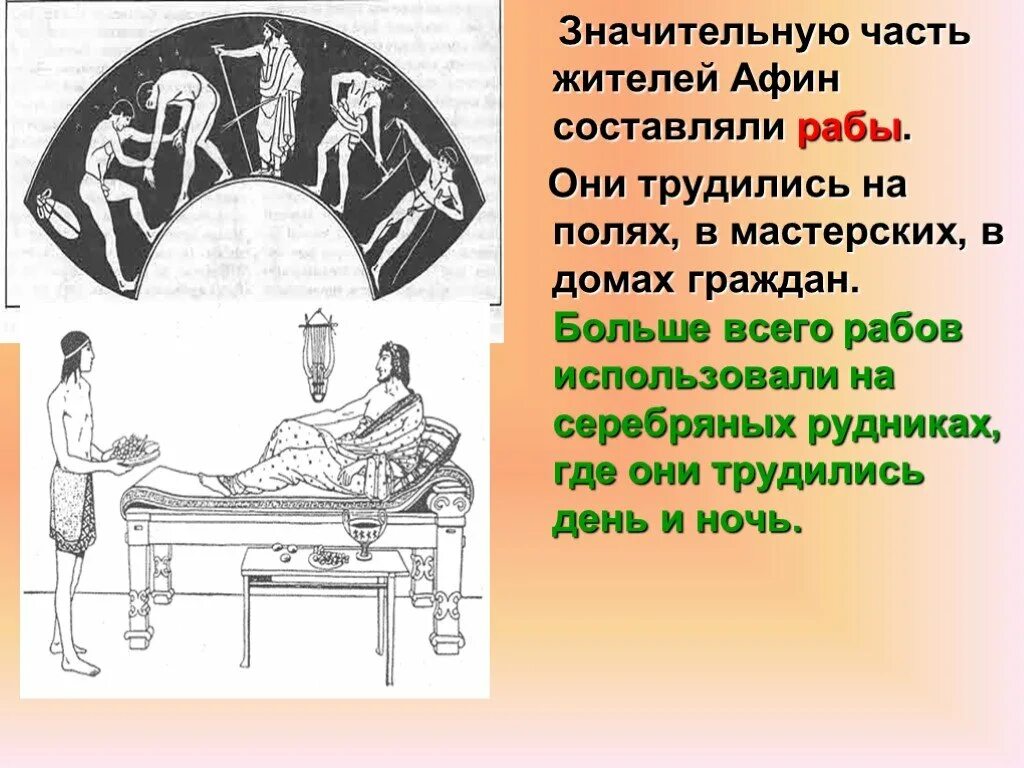 Значительную часть жителей Афин составляли рабы.

Они трудились на полях, в мастерских, в домах граждан. Больше всего рабов использовали на серебряных рудниках, где они трудились день и ночь.